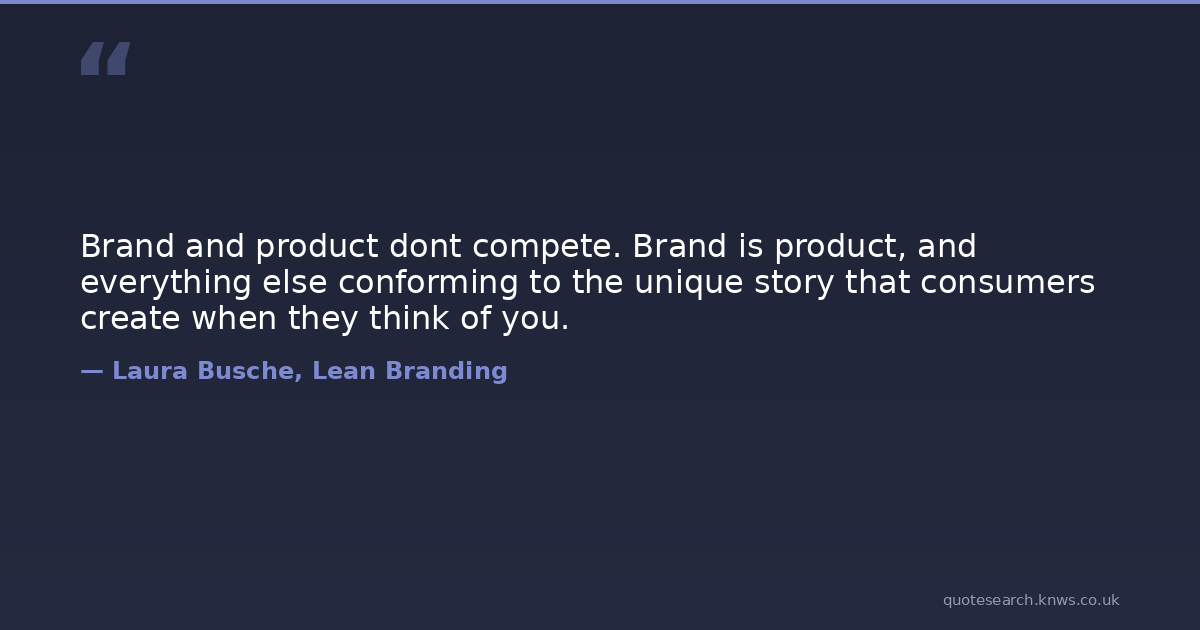 “

Brand and product dont compete. Brand is product, and everything else conforming to the unique story that consumers create when they think of you.

— Laura Busche, Lean Branding

quotesearch.knws.co.uk